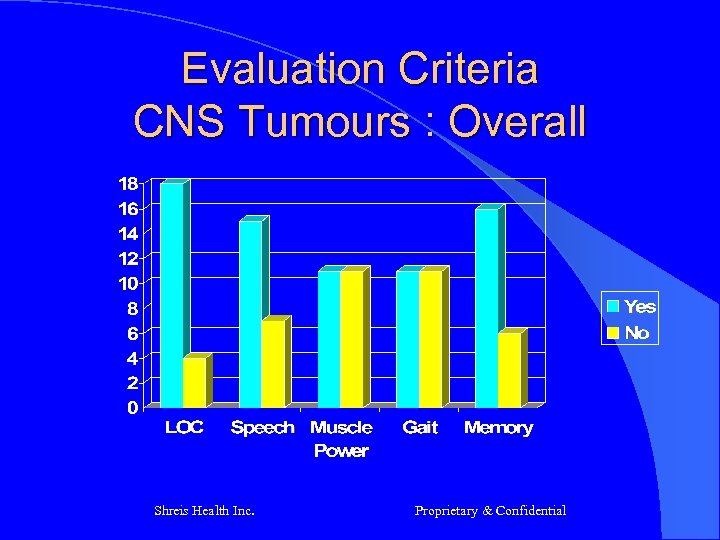 Evaluation Criteria
CNS Tumours : Overall

18
16
14
12
10
8
6
4
2
0

LOC
Speech
Muscle Power
Gait
Memory

Yes
No

Shreis Health Inc.

Proprietary & Confidential